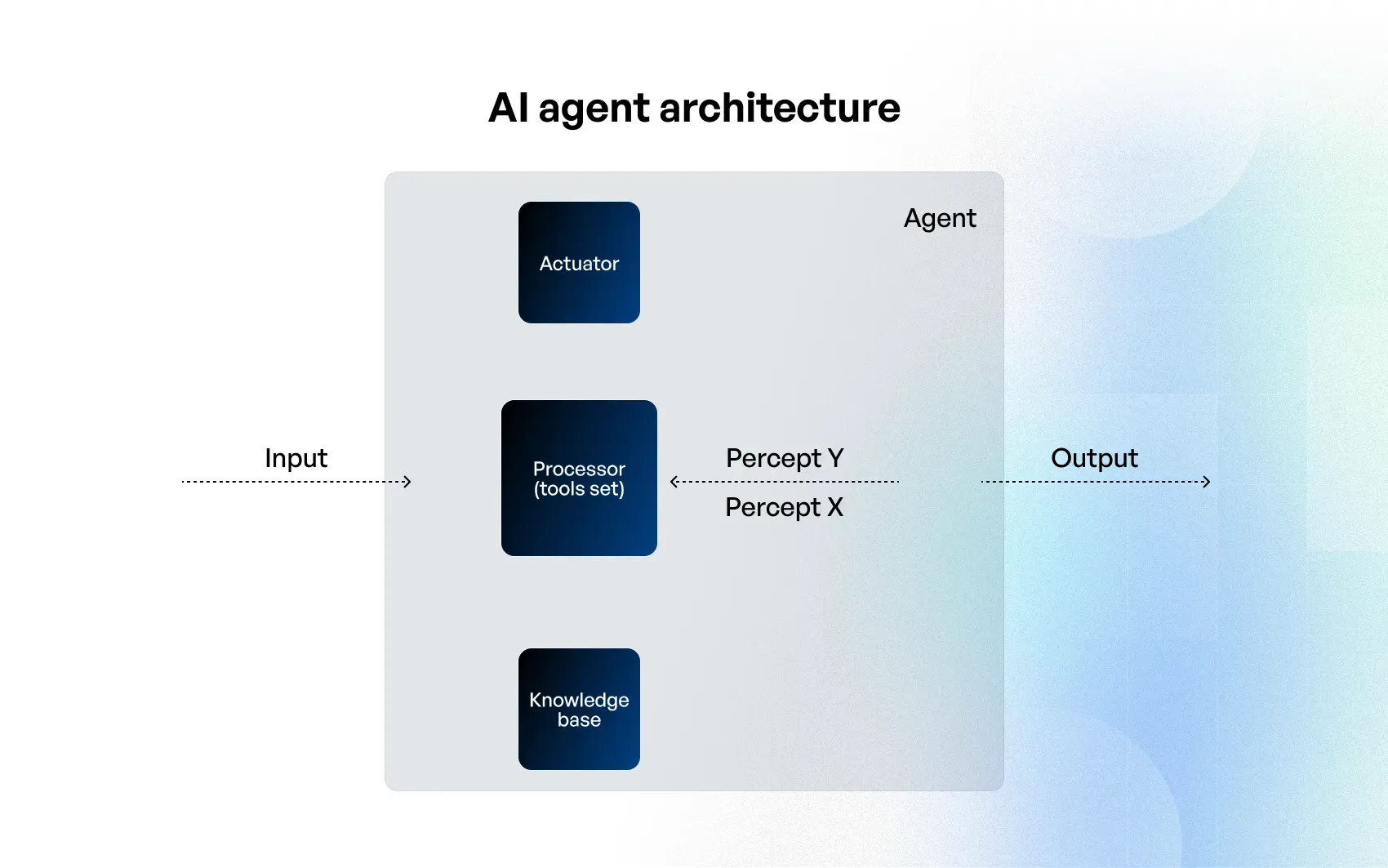 AI agent architecture

Agent

Actuator

Input

Processor (tools set)

Percept Y

Percept X

Output

Knowledge base